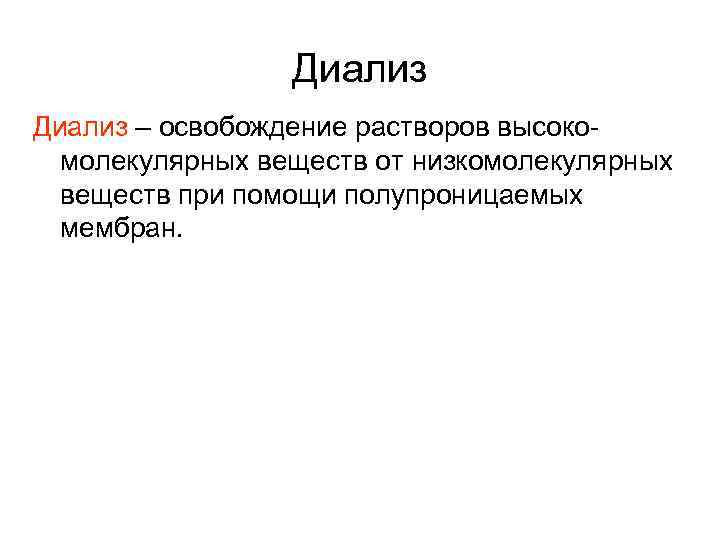 Диализ

Диализ – освобождение растворов высокомолекулярных веществ от низкомолекулярных веществ при помощи полупроницаемых мембран.